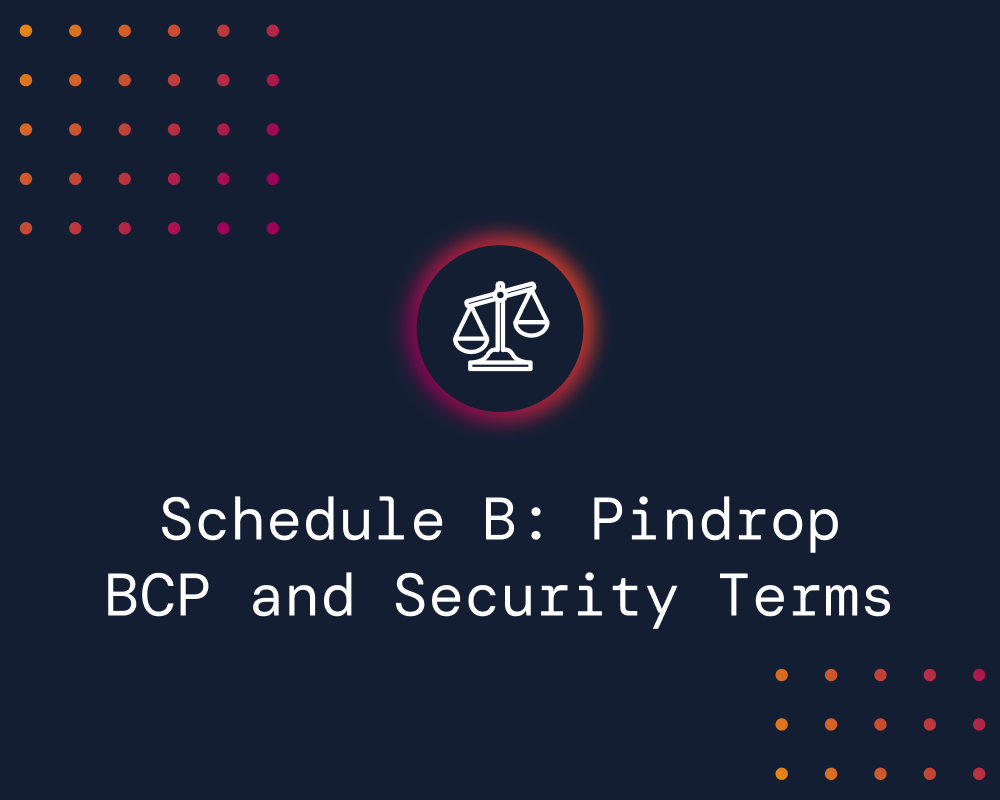 Schedule B: Pindrop BCP and Security Terms